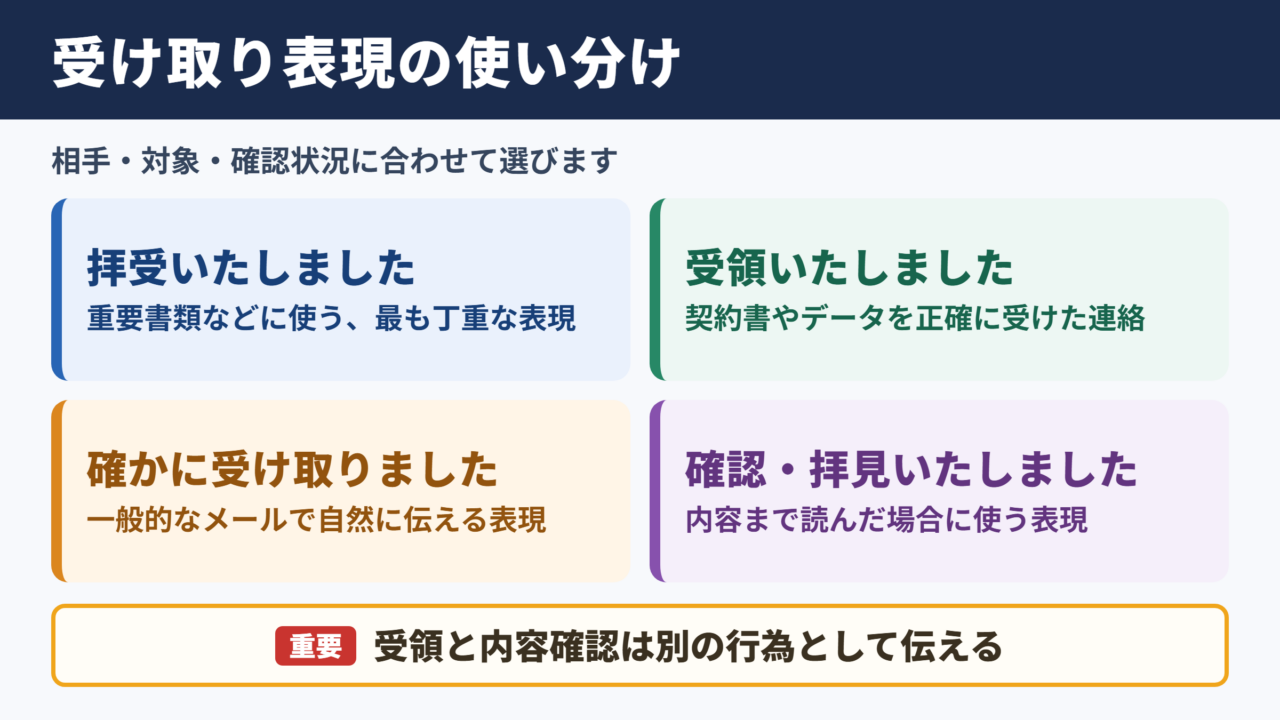 受け取り表現の使い分け

相手・対象・確認状況に合わせて選びます

拝受いたしました
重要書類などに使う、最も丁重な表現

受領いたしました
契約書やデータを正確に受けた連絡

確かに受け取りました
一般的なメールで自然に伝える表現

確認・拝見いたしました
内容まで読んだ場合に使う表現

重要 受領と内容確認は別の行為として伝える